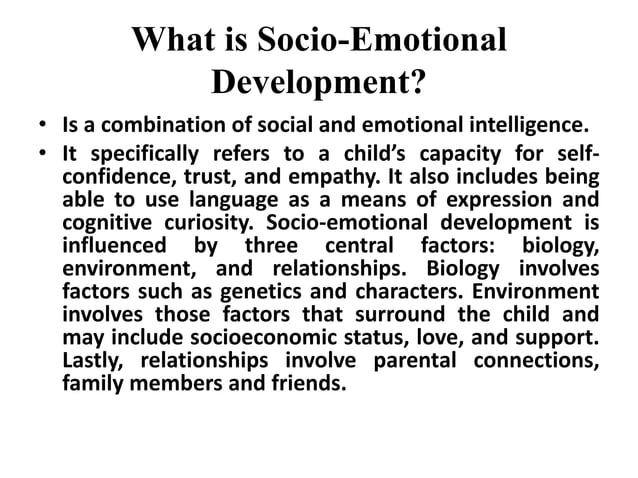 What is Socio-Emotional Development?

• Is a combination of social and emotional intelligence.

• It specifically refers to a child's capacity for self-confidence, trust, and empathy. It also includes being able to use language as a means of expression and cognitive curiosity. Socio-emotional development is influenced by three central factors: biology, environment, and relationships. Biology involves factors such as genetics and characters. Environment involves those factors that surround the child and may include socioeconomic status, love, and support. Lastly, relationships involve parental connections, family members and friends.